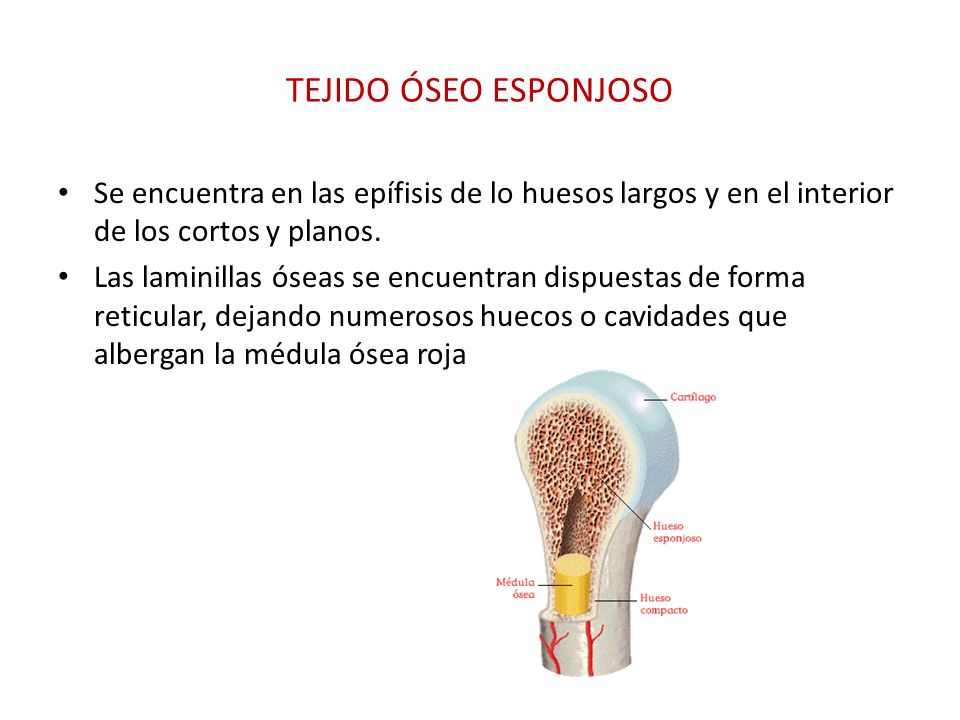 TEJIDO ÓSEO ESPONJOSO

• Se encuentra en las epífisis de lo huesos largos y en el interior de los cortos y planos.

• Las laminillas óseas se encuentran dispuestas de forma reticular, dejando numerosos huecos o cavidades que albergan la médula ósea roja

Cartílago

Hueso esponjoso

Médula ósea

Hueso compacto